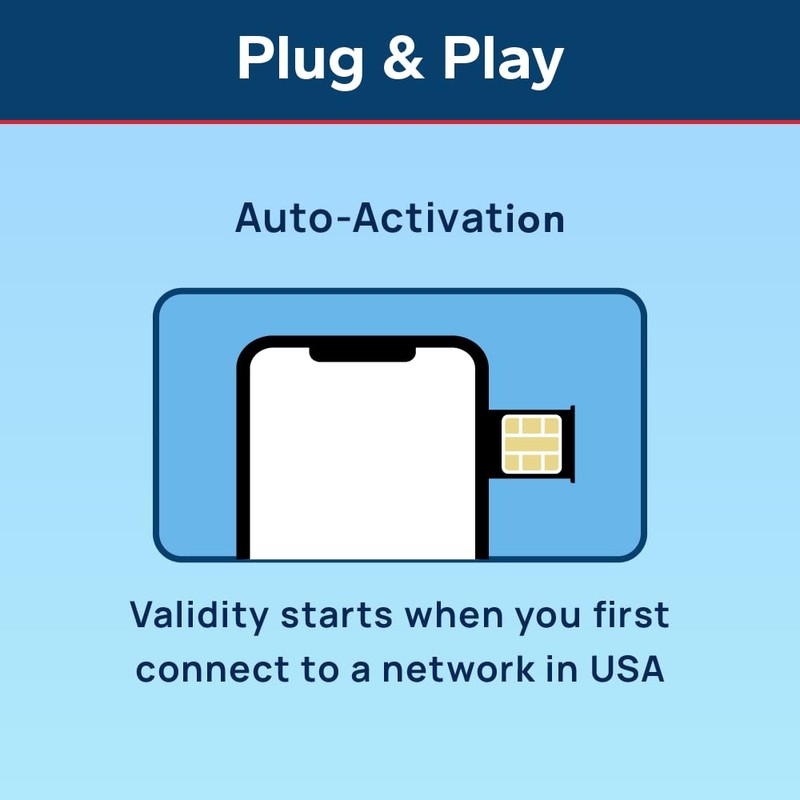 Plug & Play

Auto-Activation

Validity starts when you first connect to a network in USA